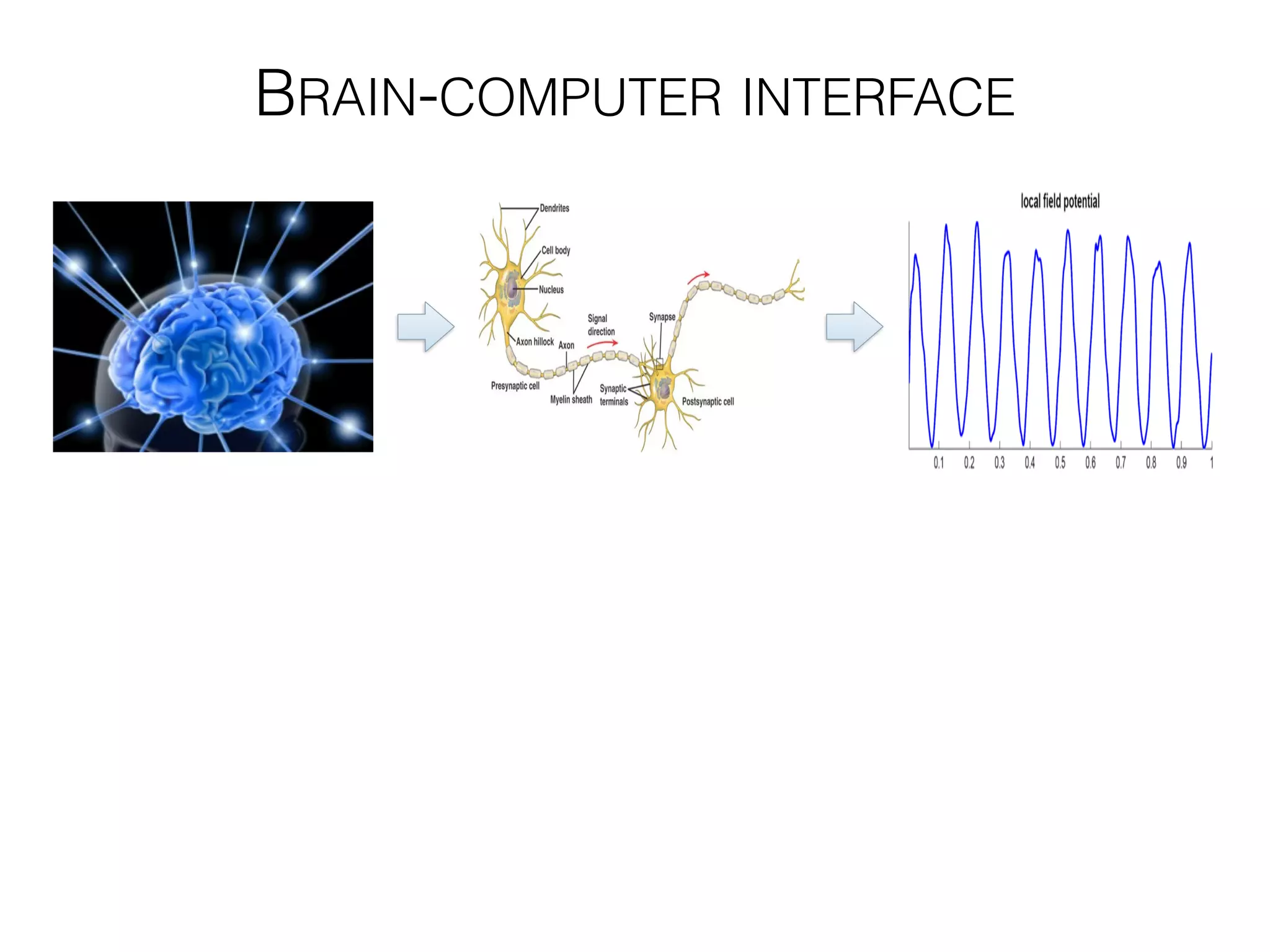 BRAIN-COMPUTER INTERFACE

Dendrites
Cell body
Nucleus
Signal direction
Synapse
Axon hillock
Axon
Presynaptic cell
Myelin sheath
Synaptic terminals
Postsynaptic cell

local field potential

0.1 0.2 0.3 0.4 0.5 0.6 0.7 0.8 0.9 1